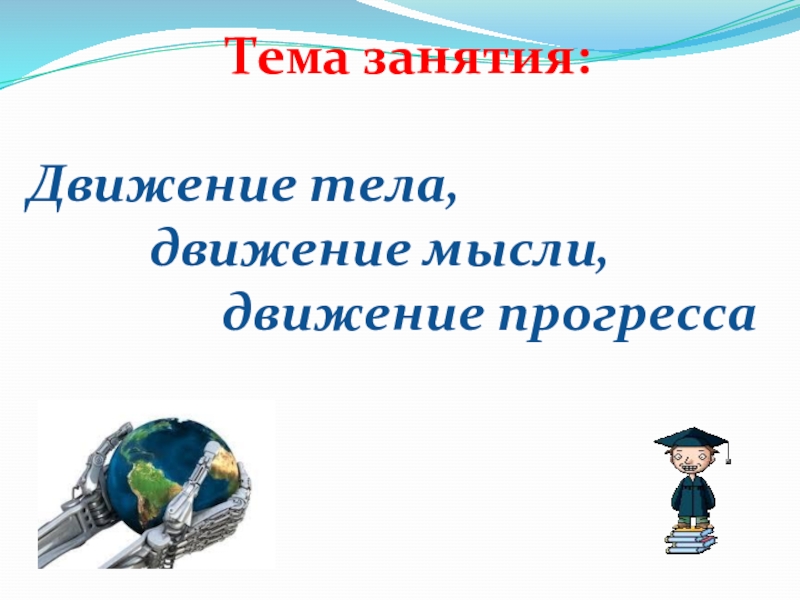 Тема занятия:

Движение тела,
движение мысли,
движение прогресса